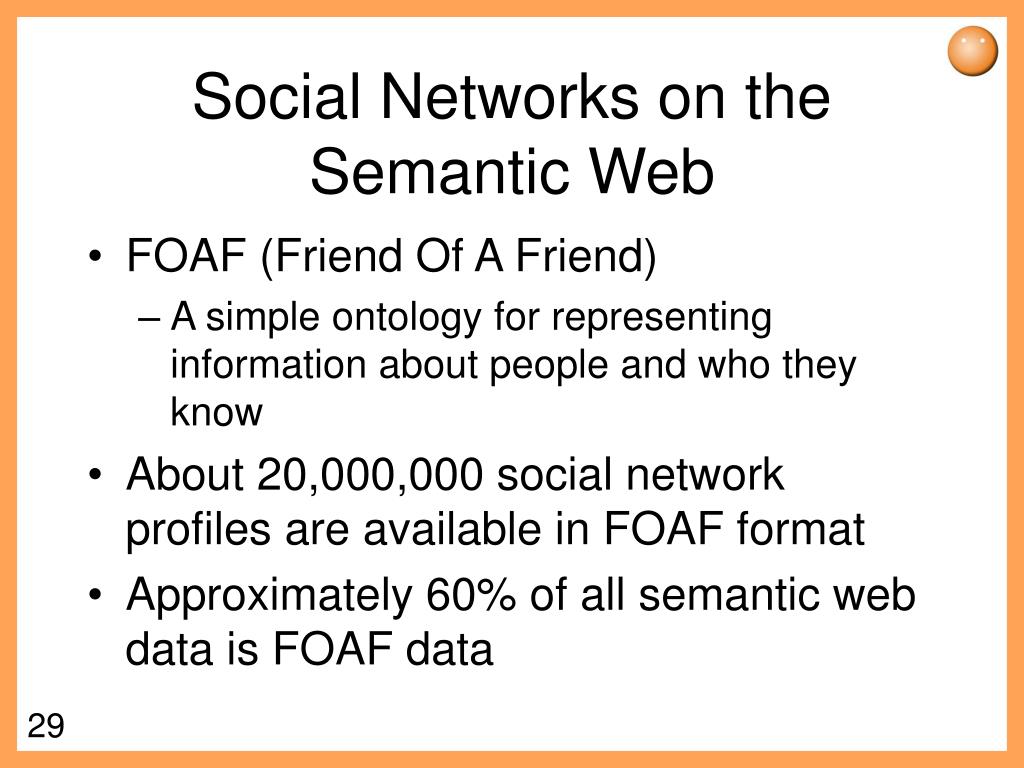 Social Networks on the Semantic Web

• FOAF (Friend Of A Friend)
– A simple ontology for representing information about people and who they know
• About 20,000,000 social network profiles are available in FOAF format
• Approximately 60% of all semantic web data is FOAF data

29